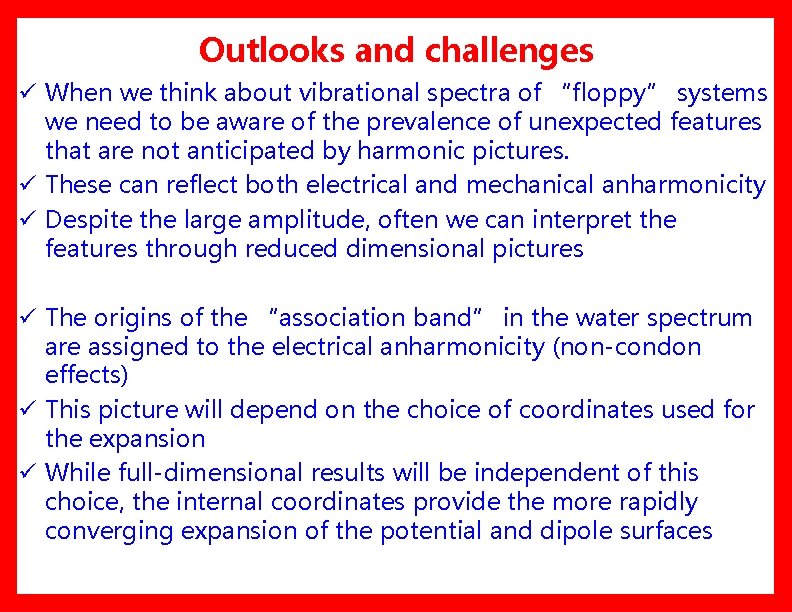 Outlooks and challenges

✓ When we think about vibrational spectra of "floppy" systems we need to be aware of the prevalence of unexpected features that are not anticipated by harmonic pictures.
✓ These can reflect both electrical and mechanical anharmonicity
✓ Despite the large amplitude, often we can interpret the features through reduced dimensional pictures

✓ The origins of the "association band" in the water spectrum are assigned to the electrical anharmonicity (non-condon effects)
✓ This picture will depend on the choice of coordinates used for the expansion
✓ While full-dimensional results will be independent of this choice, the internal coordinates provide the more rapidly converging expansion of the potential and dipole surfaces